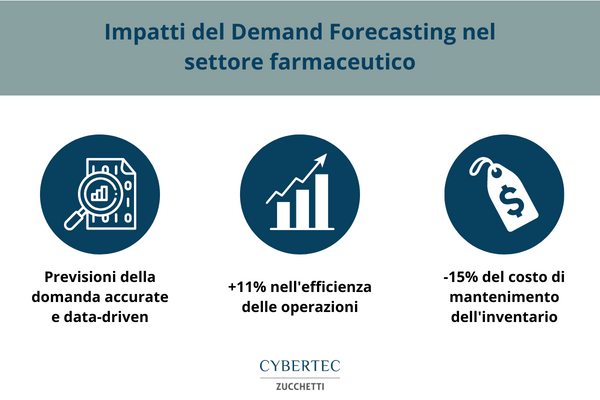 Impatti del Demand Forecasting nel settore farmaceutico

Previsioni della domanda accurate e data-driven

+11% nell'efficienza delle operazioni

-15% del costo di mantenimento dell'inventario

CYBERTEC
ZUCCHETTI